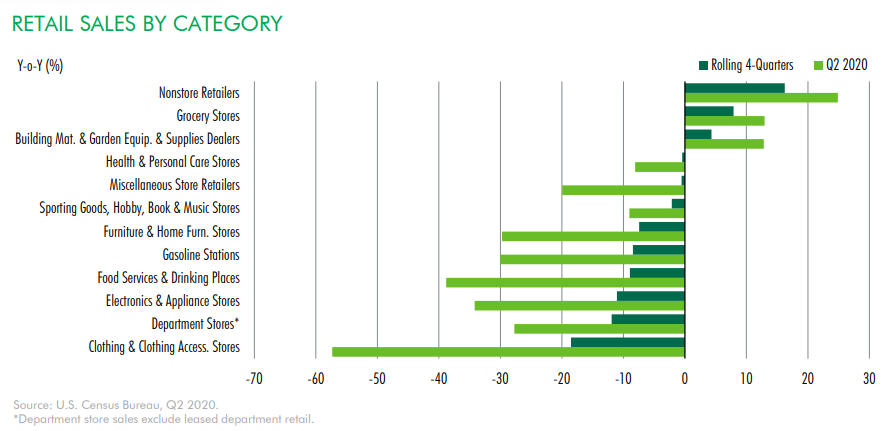 RETAIL SALES BY CATEGORY

Y-o-Y (%)

Rolling 4-Quarters
Q2 2020

Nonstore Retailers
Grocery Stores
Building Mat. & Garden Equip. & Supplies Dealers
Health & Personal Care Stores
Miscellaneous Store Retailers
Sporting Goods, Hobby, Book & Music Stores
Furniture & Home Furn. Stores
Gasoline Stations
Food Services & Drinking Places
Electronics & Appliance Stores
Department Stores*
Clothing & Clothing Access. Stores

-70 -60 -50 -40 -30 -20 -10 0 10 20 30

Source: U.S. Census Bureau, Q2 2020.
*Department store sales exclude leased department retail.